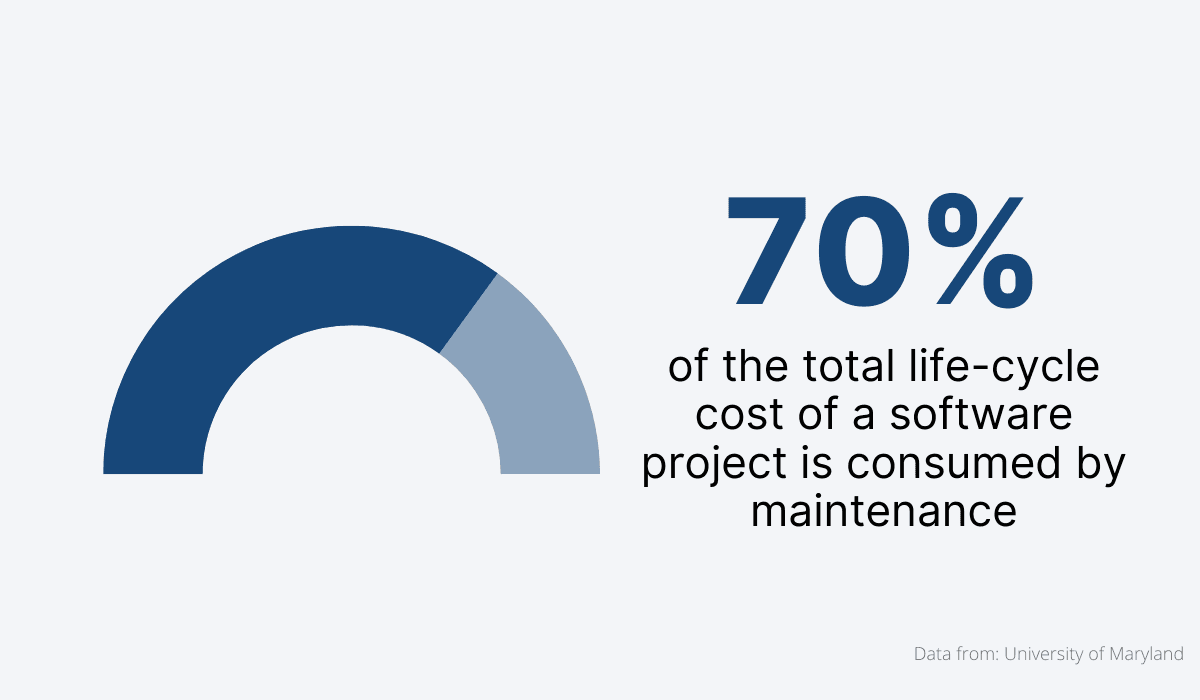 70%

of the total life-cycle cost of a software project is consumed by maintenance

Data from: University of Maryland